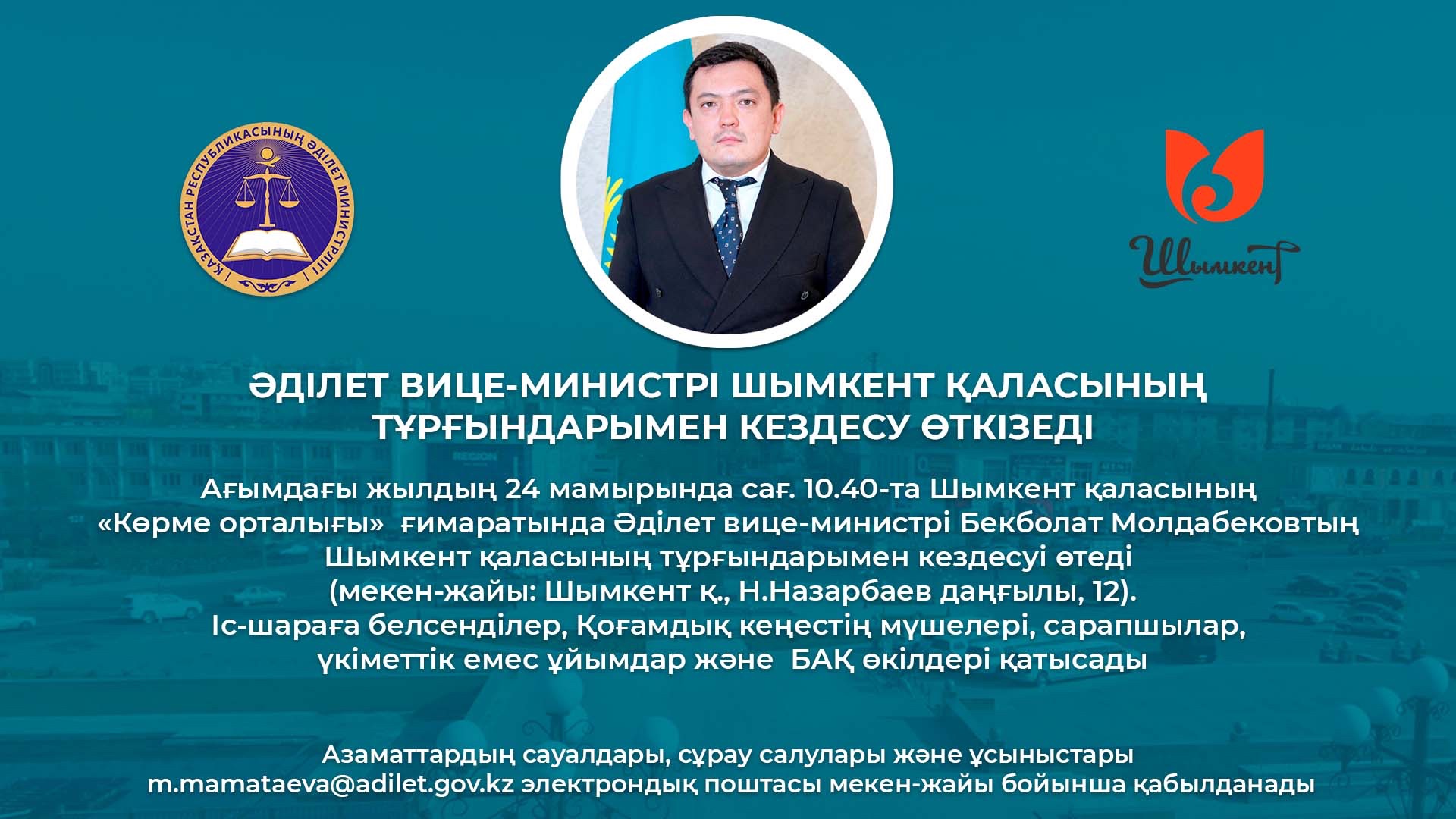 ҚАЗАҚСТАН РЕСПУБЛИКАСЫНЫҢ ӘДІЛЕТ МИНИСТРЛІГІ

Шымкент

ӘДІЛЕТ ВИЦЕ-МИНИСТРІ ШЫМКЕНТ ҚАЛАСЫНЫҢ ТҰРҒЫНДАРЫМЕН КЕЗДЕСУ ӨТКІЗЕДІ

Ағымдағы жылдың 24 мамырында сағ. 10.40-та Шымкент қаласының «Көрме орталығы» ғимаратында Әділет вице-министрі Бекболат Молдабековтың Шымкент қаласының тұрғындарымен кездесуі өтеді (мекен-жайы: Шымкент қ., Н.Назарбаев даңғылы, 12). Іс-шараға белсенділер, Қоғамдық кеңестің мүшелері, сарапшылар, үкіметтік емес ұйымдар және БАҚ өкілдері қатысады

Азаматтардың сауалдары, сұрау салулары және ұсыныстары m.mamataeva@adilet.gov.kz электрондық поштасы мекен-жайы бойынша қабылданады